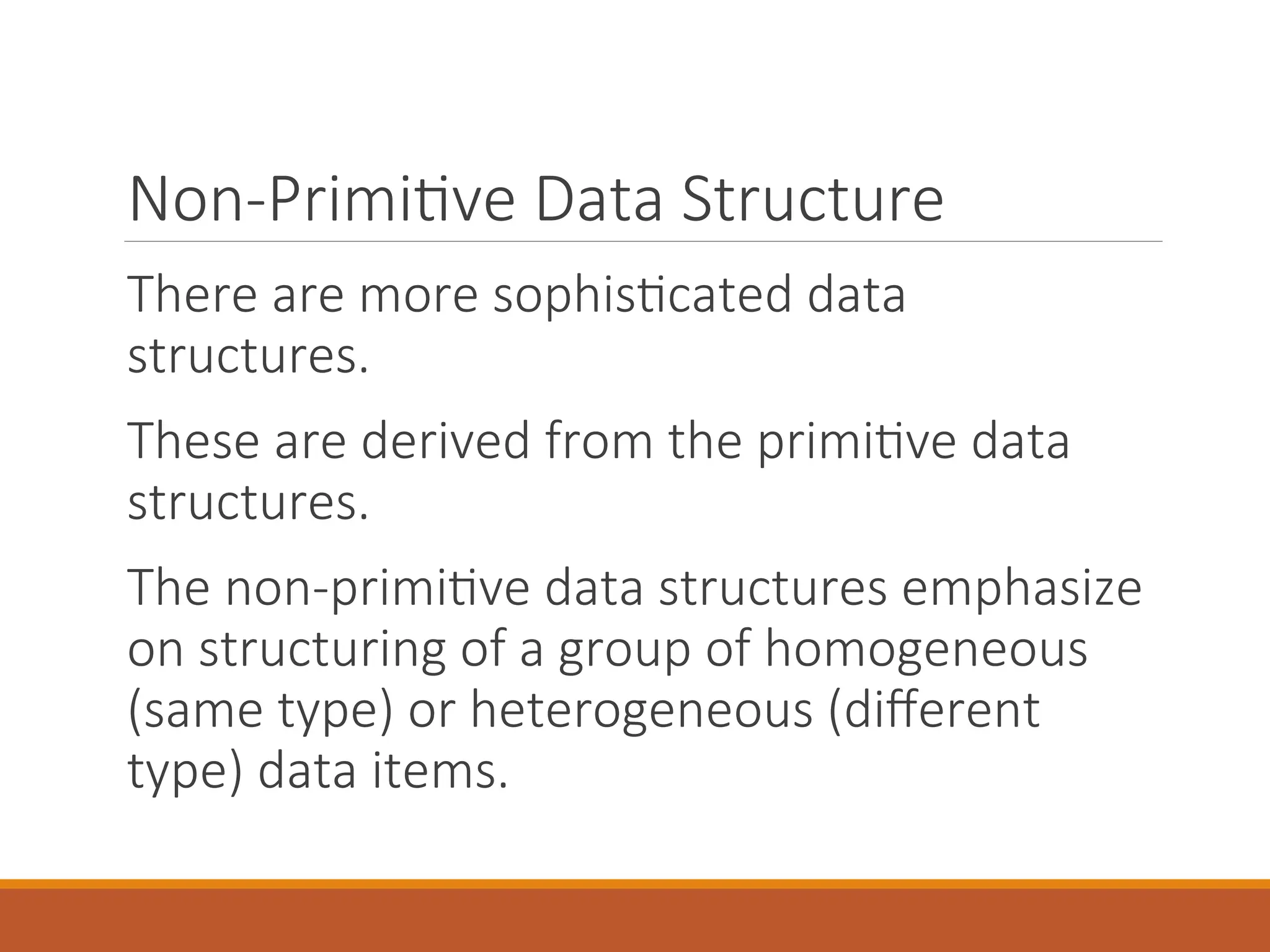 Non-Primitive Data Structure

There are more sophisticated data structures.

These are derived from the primitive data structures.

The non-primitive data structures emphasize on structuring of a group of homogeneous (same type) or heterogeneous (different type) data items.